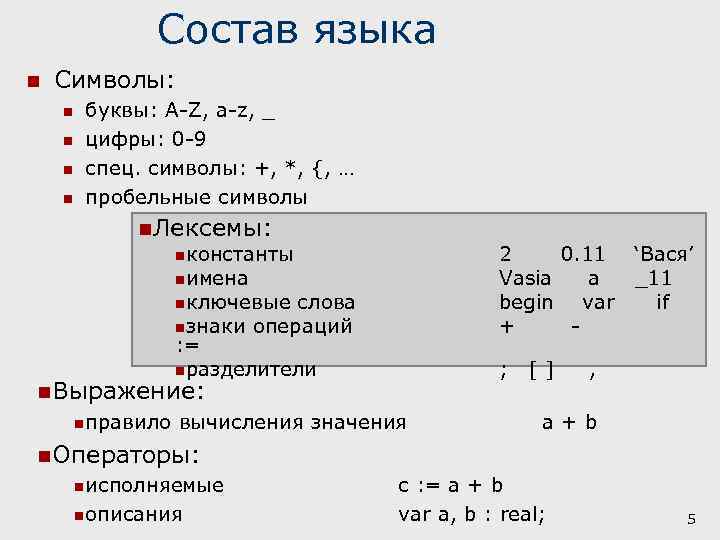 Состав языка

Символы:

буквы: A-Z, a-z, _

цифры: 0-9

спец. символы: +, *, {, …

пробельные символы

Лексемы:

константы 2 0.11 ‘Вася’

имена Vasia a _11

ключевые слова begin var if

знаки операций + - :=

разделители ; [ ] ,

Выражение:

правило вычисления значения a + b

Операторы:

исполняемые c := a + b

описания var a, b : real;

5